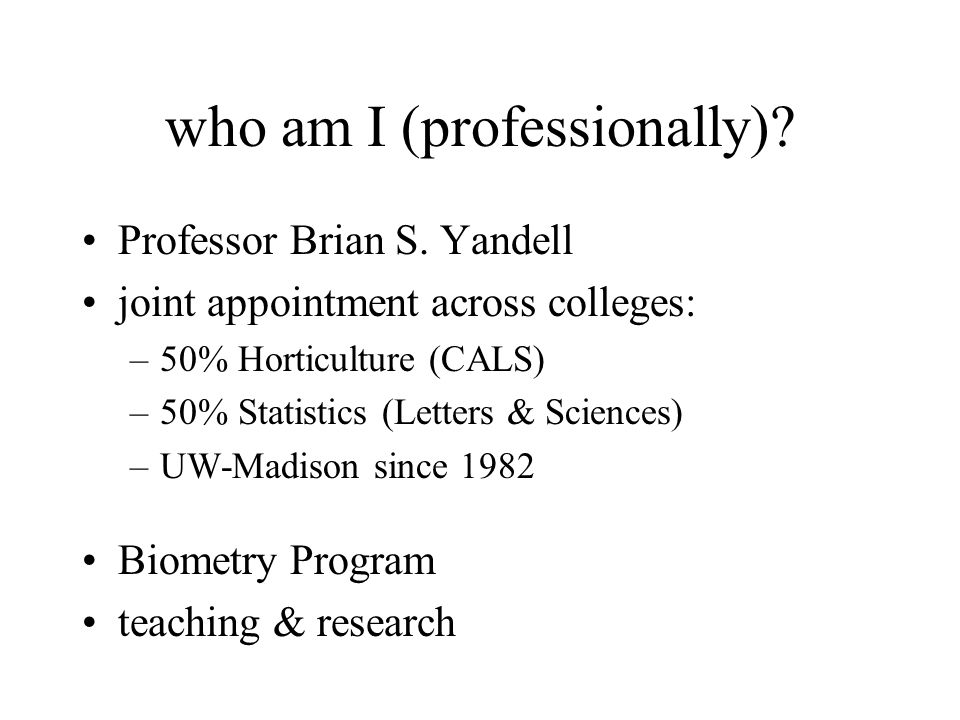 who am I (professionally)?

• Professor Brian S. Yandell
• joint appointment across colleges:
  – 50% Horticulture (CALS)
  – 50% Statistics (Letters & Sciences)
  – UW-Madison since 1982

• Biometry Program
• teaching & research